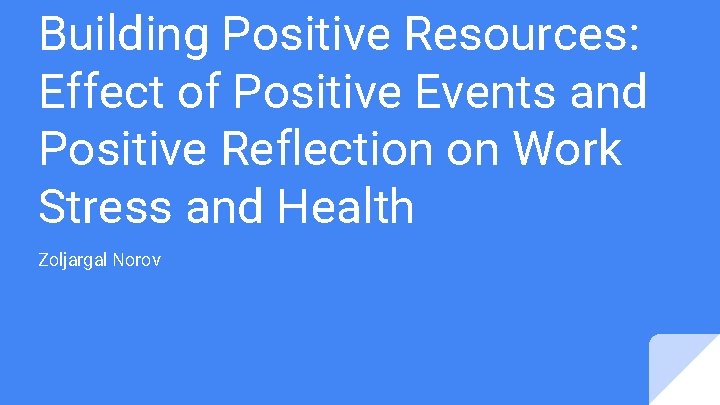 Building Positive Resources: Effect of Positive Events and Positive Reflection on Work Stress and Health

Zoljargal Norov